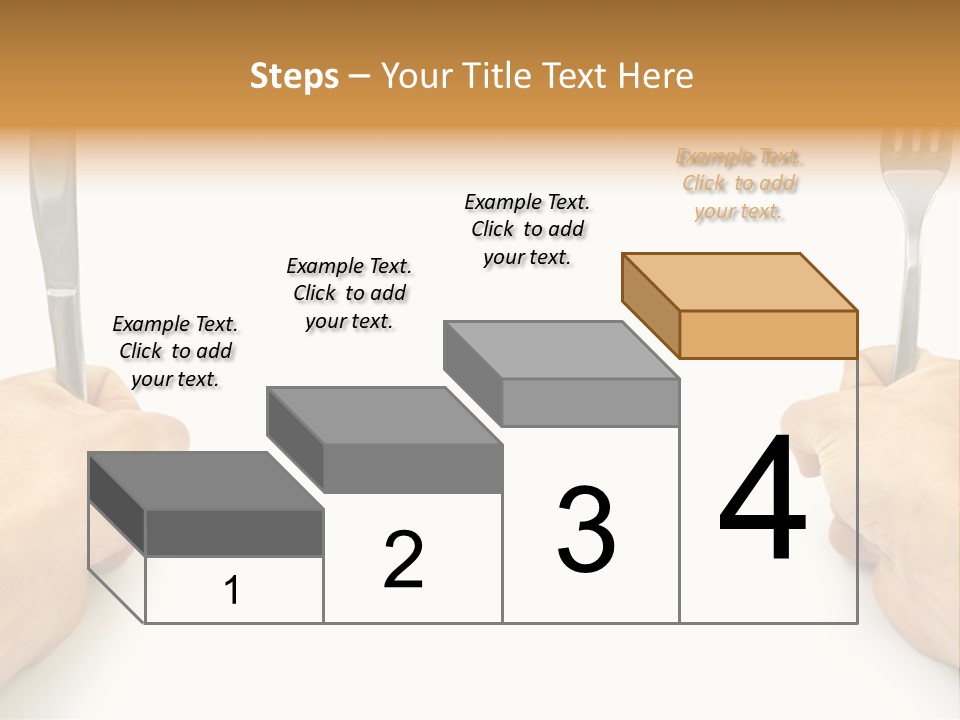 Steps – Your Title Text Here

Example Text. Click to add your text.

Example Text. Click to add your text.

Example Text. Click to add your text.

Example Text. Click to add your text.

1

2

3

4